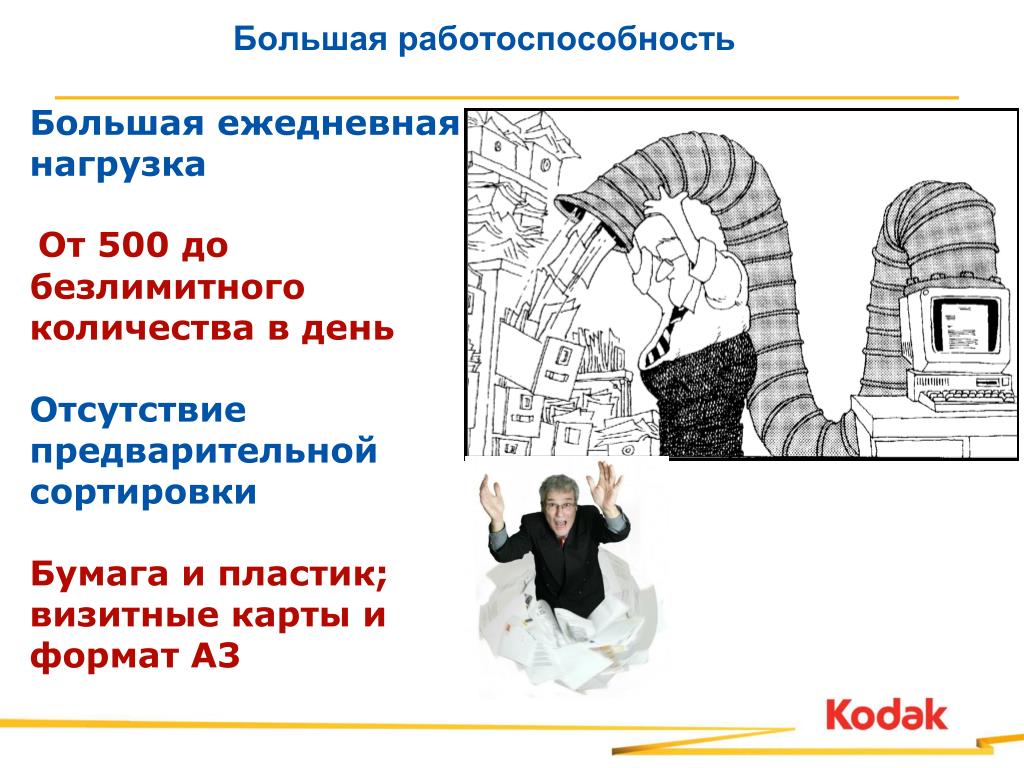 Большая работоспособность

Большая ежедневная нагрузка

От 500 до безлимитного количества в день

Отсутствие предварительной сортировки

Бумага и пластик; визитные карты и формат А3

Kodak